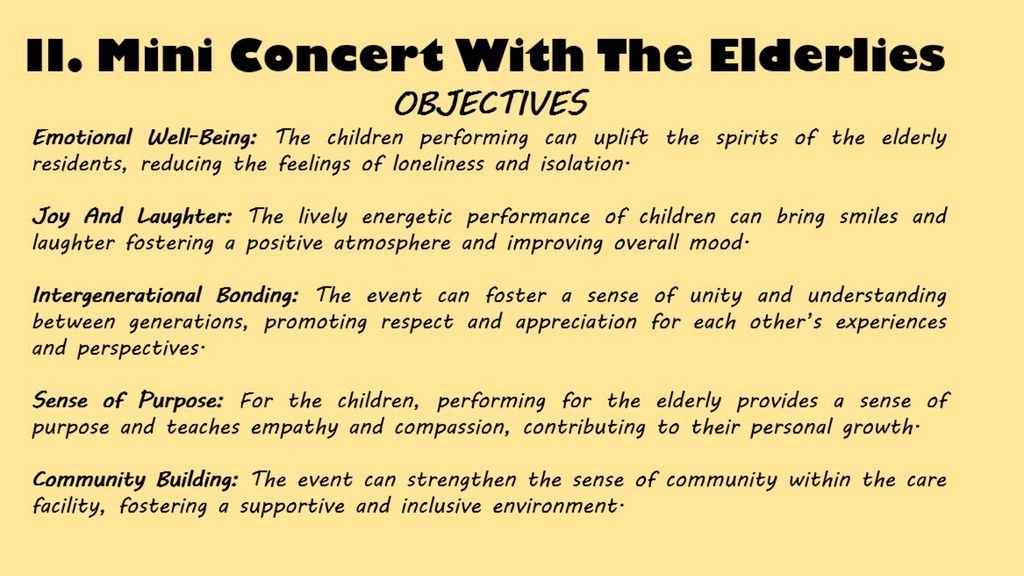 II. Mini Concert With The Elderlies

OBJECTIVES

Emotional Well-Being: The children performing can uplift the spirits of the elderly residents, reducing the feelings of loneliness and isolation.

Joy And Laughter: The lively energetic performance of children can bring smiles and laughter fostering a positive atmosphere and improving overall mood.

Intergenerational Bonding: The event can foster a sense of unity and understanding between generations, promoting respect and appreciation for each other's experiences and perspectives.

Sense of Purpose: For the children, performing for the elderly provides a sense of purpose and teaches empathy and compassion, contributing to their personal growth.

Community Building: The event can strengthen the sense of community within the care facility, fostering a supportive and inclusive environment.